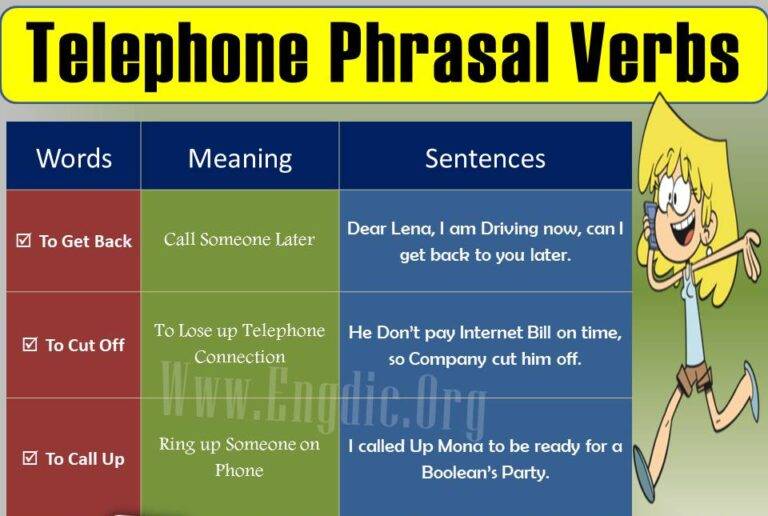 Telephone Phrasal Verbs

| Words | Meaning | Sentences |
|---|---|---|
| ☑ To Get Back | Call Someone Later | Dear Lena, I am Driving now, can I get back to you later. |
| ☑ To Cut Off | To Lose up Telephone Connection | He Don't pay Internet Bill on time, so Company cut him off. |
| ☑ To Call Up | Ring up Someone on Phone | I called Up Mona to be ready for a Boolean's Party. |

Www.Engdic.Org